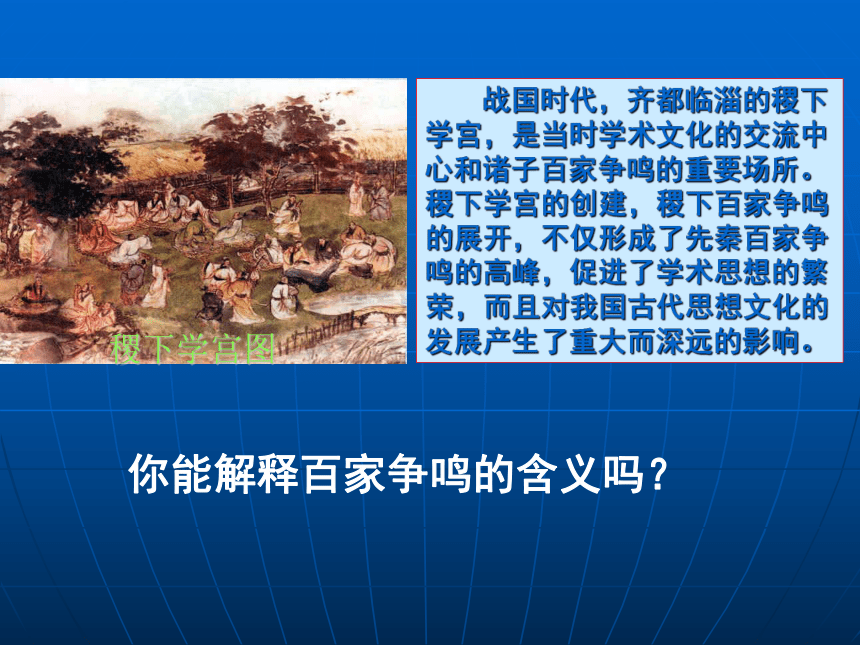 稷下学宫图

战国时代，齐都临淄的稷下学宫，是当时学术文化的交流中心和诸子百家争鸣的重要场所。稷下学宫的创建，稷下百家争鸣的展开，不仅形成了先秦百家争鸣的高峰，促进了学术思想的繁荣，而且对我国古代思想文化的发展产生了重大而深远的影响。

你能解释百家争鸣的含义吗？